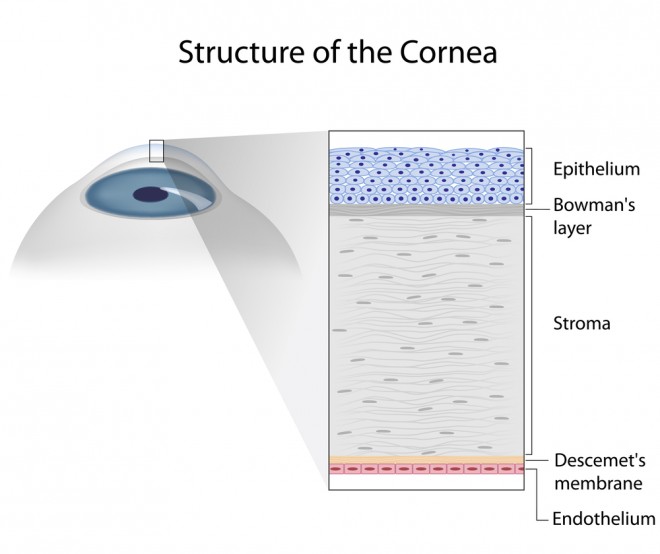 Structure of the Cornea

Epithelium

Bowman's layer

Stroma

Descemet's membrane

Endothelium